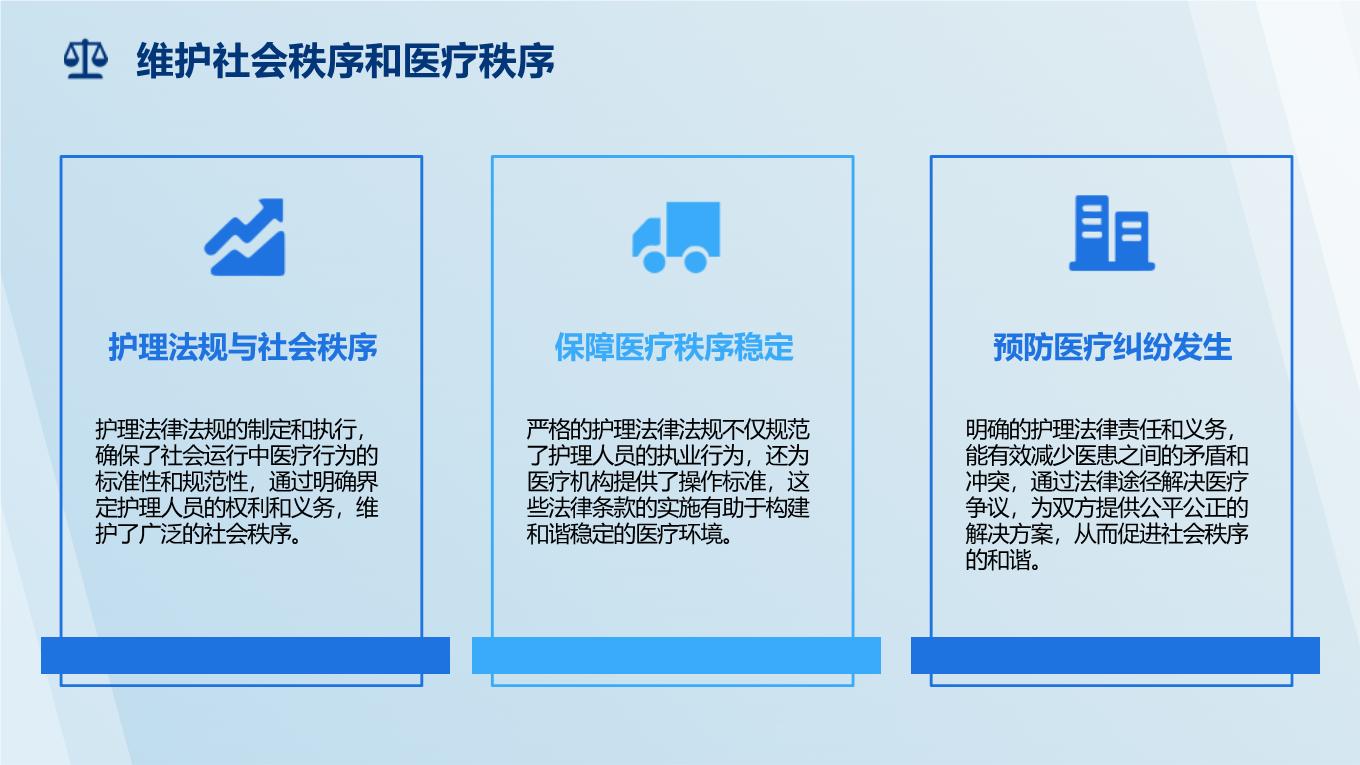 维护社会秩序和医疗秩序

护理法规与社会秩序

护理法律法规的制定和执行，确保了社会运行中医疗行为的标准性和规范性，通过明确界定护理人员的权利和义务，维护了广泛的社会秩序。

保障医疗秩序稳定

严格的护理法律法规不仅规范了护理人员的执业行为，还为医疗机构提供了操作标准，这些法律条款的实施有助于构建和谐稳定的医疗环境。

预防医疗纠纷发生

明确的护理法律责任和义务，能有效减少医患之间的矛盾和冲突，通过法律途径解决医疗争议，为双方提供公平公正的解决方案，从而促进社会秩序的和谐。